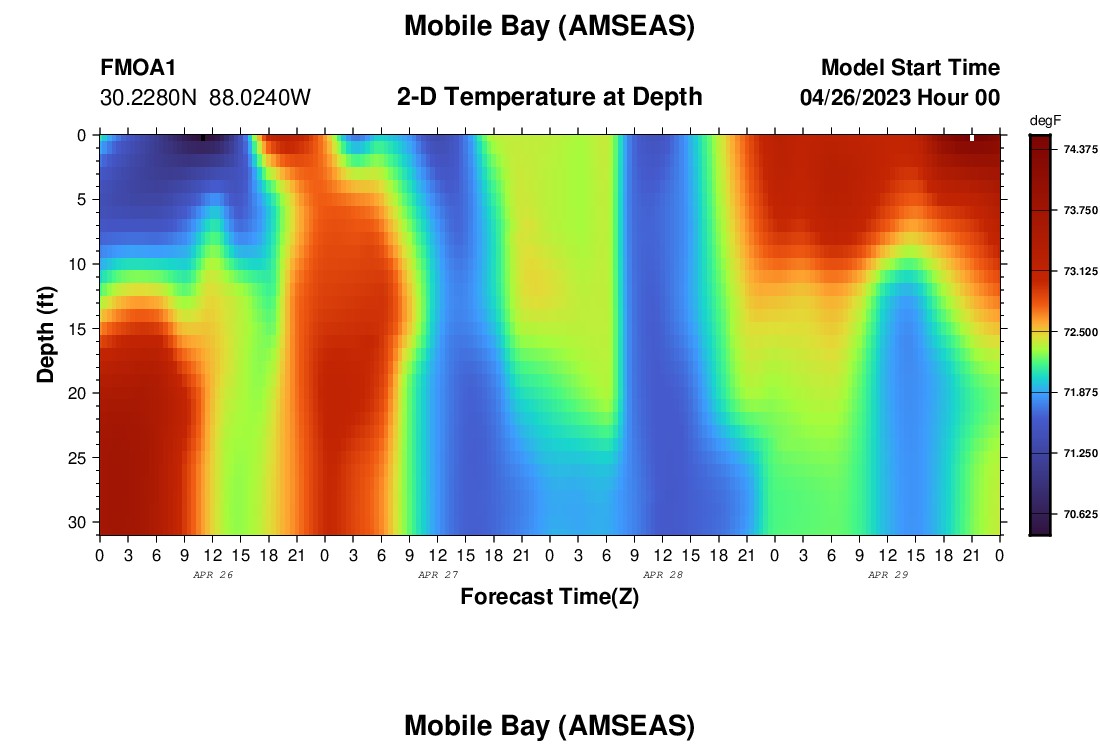 Mobile Bay (AMSEAS)

FMOA1
30.2280N 88.0240W

2-D Temperature at Depth

Model Start Time
04/26/2023 Hour 00

degF
74.375
73.750
73.125
72.500
71.875
71.250
70.625

Depth (ft)
0
5
10
15
20
25
30

0 3 6 9 12 15 18 21 0 3 6 9 12 15 18 21 0 3 6 9 12 15 18 21 0 3 6 9 12 15 18 21 0
APR 26 APR 27 APR 28 APR 29

Forecast Time(Z)

Mobile Bay (AMSEAS)